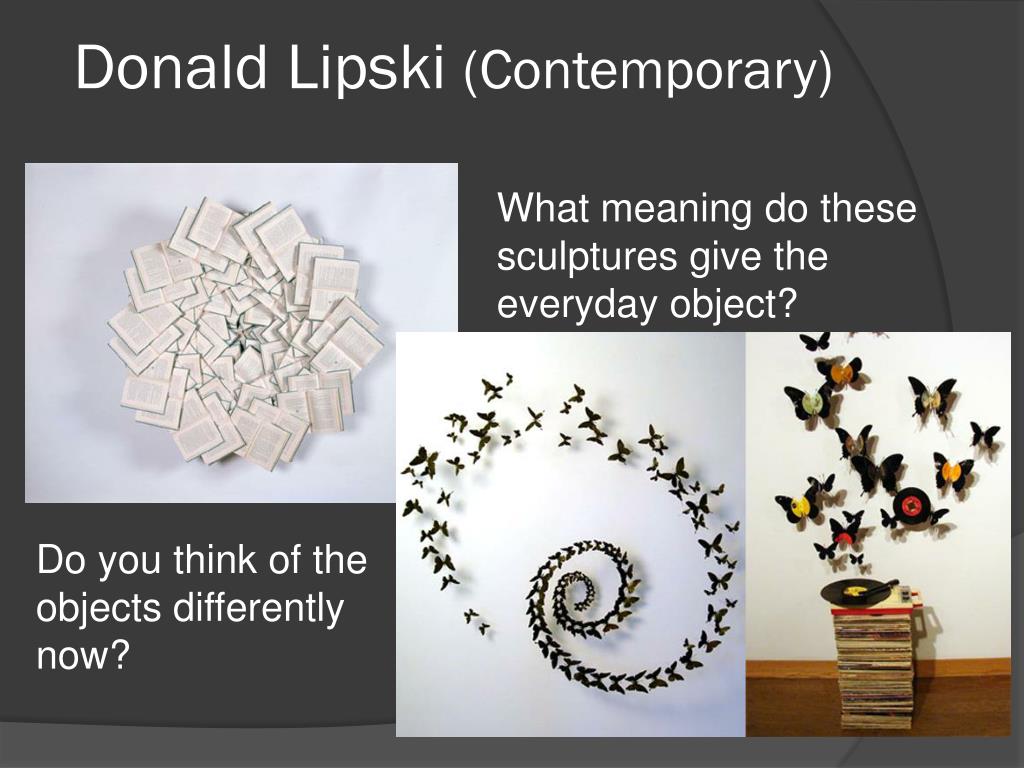 Donald Lipski (Contemporary)

What meaning do these sculptures give the everyday object?

Do you think of the objects differently now?